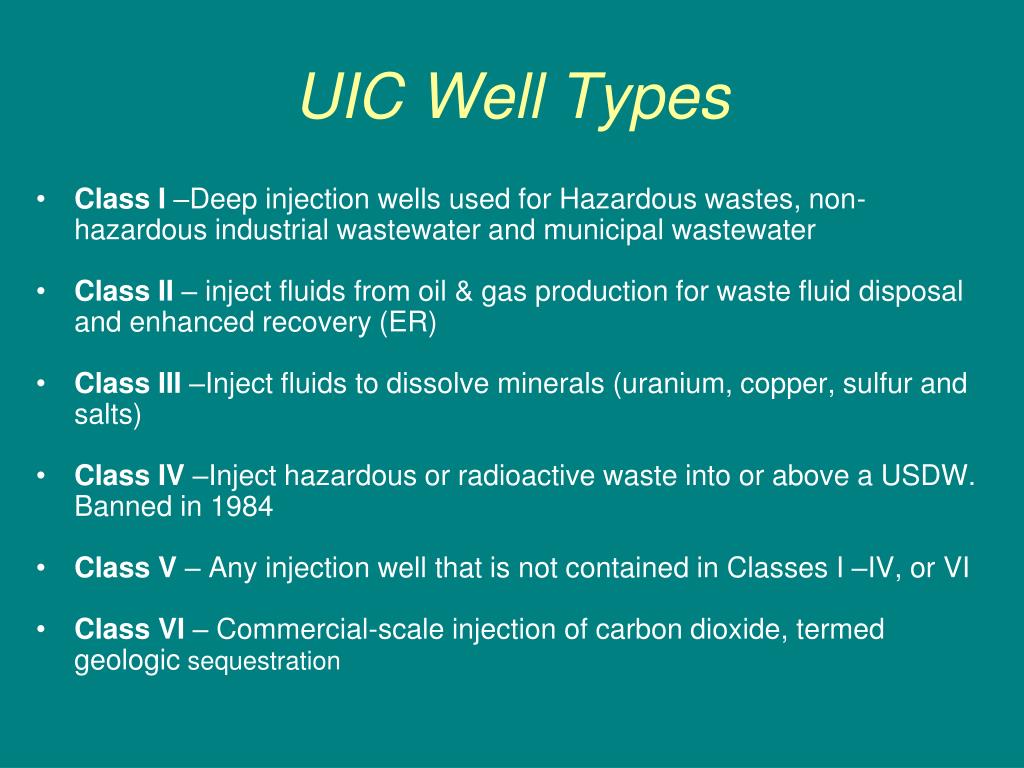 UIC Well Types

• Class I –Deep injection wells used for Hazardous wastes, non-hazardous industrial wastewater and municipal wastewater

• Class II – inject fluids from oil & gas production for waste fluid disposal and enhanced recovery (ER)

• Class III –Inject fluids to dissolve minerals (uranium, copper, sulfur and salts)

• Class IV –Inject hazardous or radioactive waste into or above a USDW. Banned in 1984

• Class V – Any injection well that is not contained in Classes I –IV, or VI

• Class VI – Commercial-scale injection of carbon dioxide, termed geologic sequestration